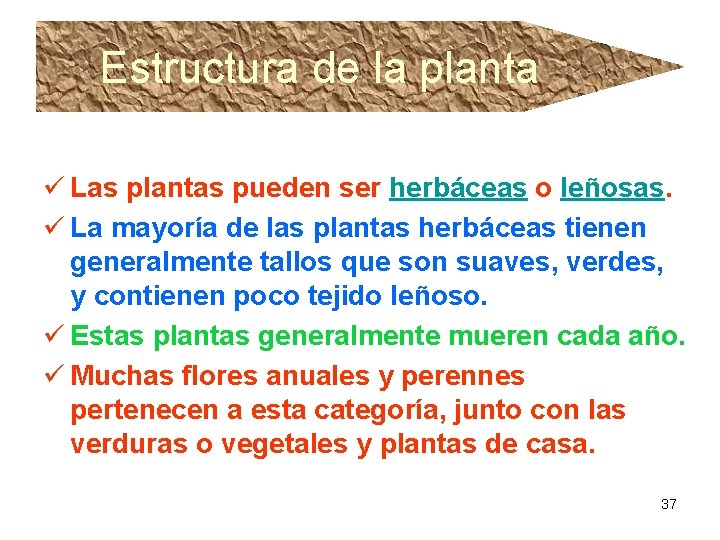 Estructura de la planta

✓ Las plantas pueden ser herbáceas o leñosas.

✓ La mayoría de las plantas herbáceas tienen generalmente tallos que son suaves, verdes, y contienen poco tejido leñoso.

✓ Estas plantas generalmente mueren cada año.

✓ Muchas flores anuales y perennes pertenecen a esta categoría, junto con las verduras o vegetales y plantas de casa.

37